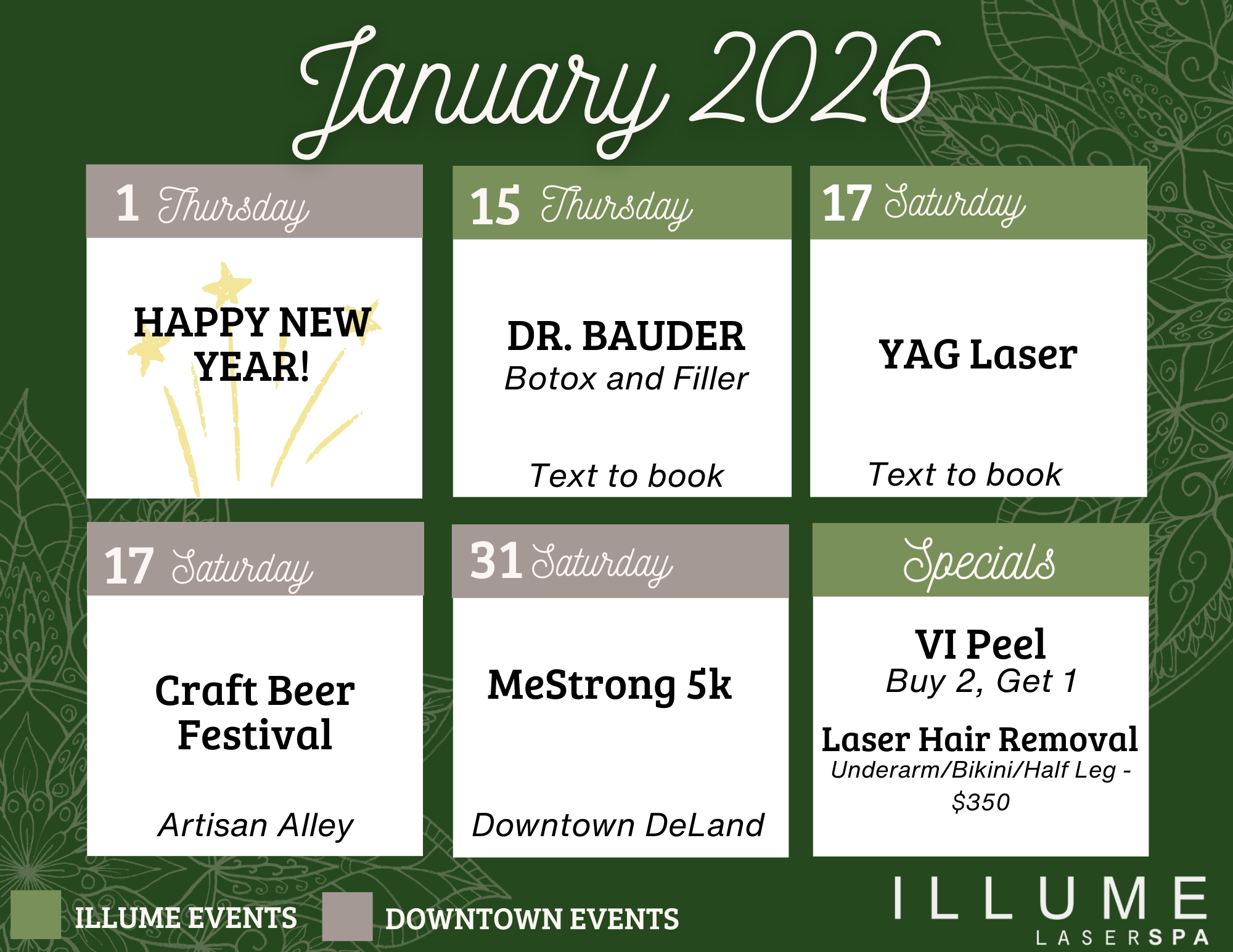 January 2026

1 Thursday

HAPPY NEW YEAR!

15 Thursday

DR. BAUDER
Botox and Filler

Text to book

17 Saturday

YAG Laser

Text to book

17 Saturday

Craft Beer Festival

Artisan Alley

31 Saturday

MeStrong 5k

Downtown DeLand

Specials

VI Peel
Buy 2, Get 1

Laser Hair Removal
Underarm/Bikini/Half Leg - $350

ILLUME EVENTS

DOWNTOWN EVENTS

ILLUME
LASERSPA